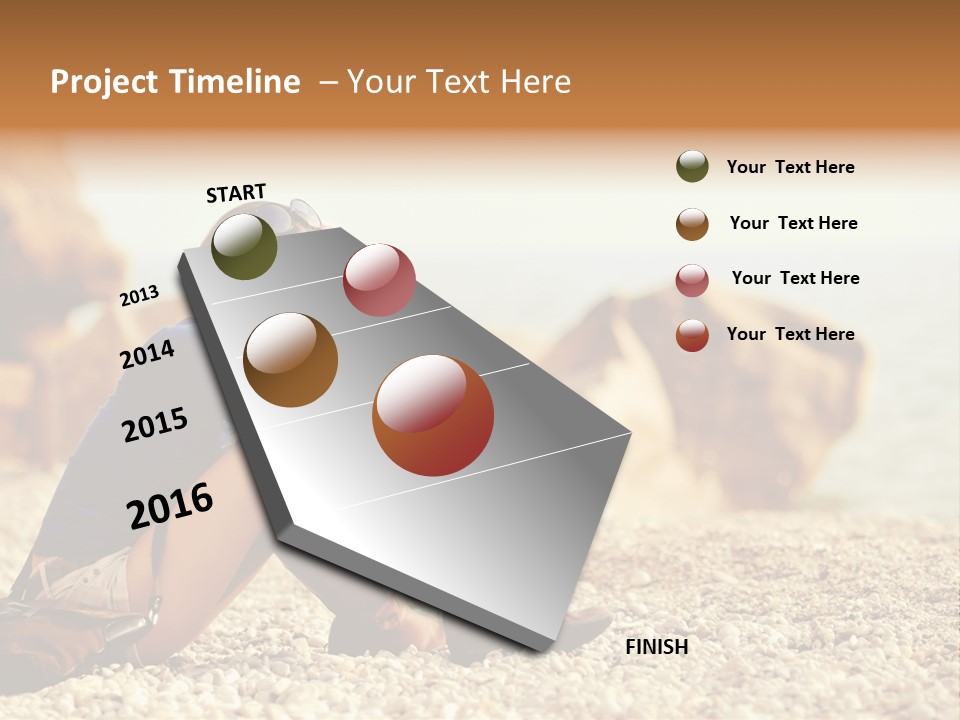 Project Timeline – Your Text Here

START

2013

2014

2015

2016

FINISH

Your Text Here

Your Text Here

Your Text Here

Your Text Here